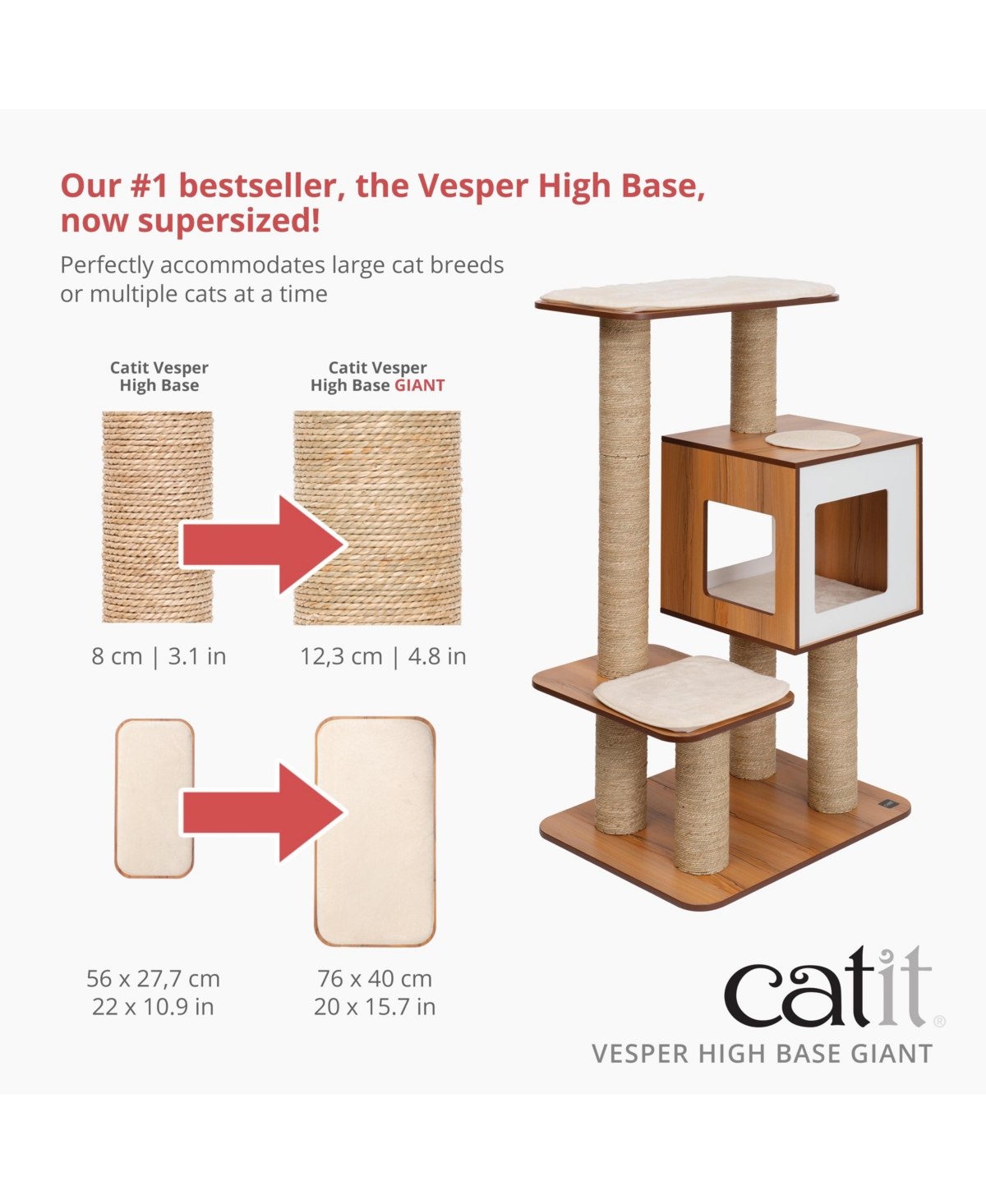 Our #1 bestseller, the Vesper High Base, now supersized!

Perfectly accommodates large cat breeds or multiple cats at a time

Catit Vesper High Base

Catit Vesper High Base GIANT

8 cm | 3.1 in

12,3 cm | 4.8 in

56 x 27,7 cm
22 x 10.9 in

76 x 40 cm
20 x 15.7 in

catit®

VESPER HIGH BASE GIANT